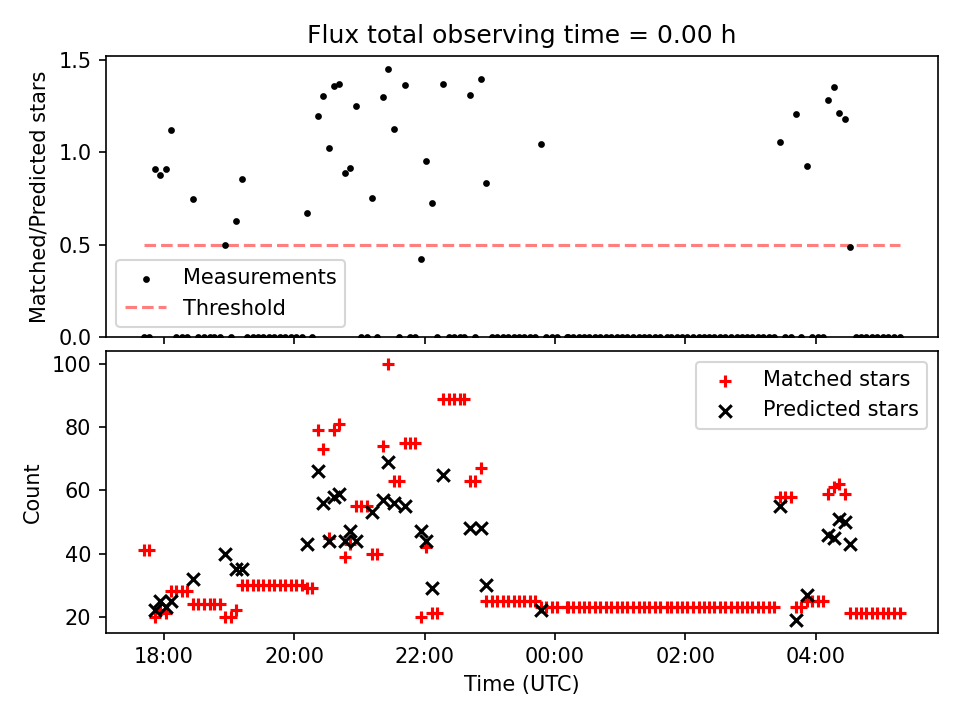 Flux total observing time = 0.00 h

Matched/Predicted stars

1.5
1.0
0.5
0.0

Measurements
Threshold

Count

100
80
60
40
20

Matched stars
Predicted stars

18:00
20:00
22:00
00:00
02:00
04:00

Time (UTC)